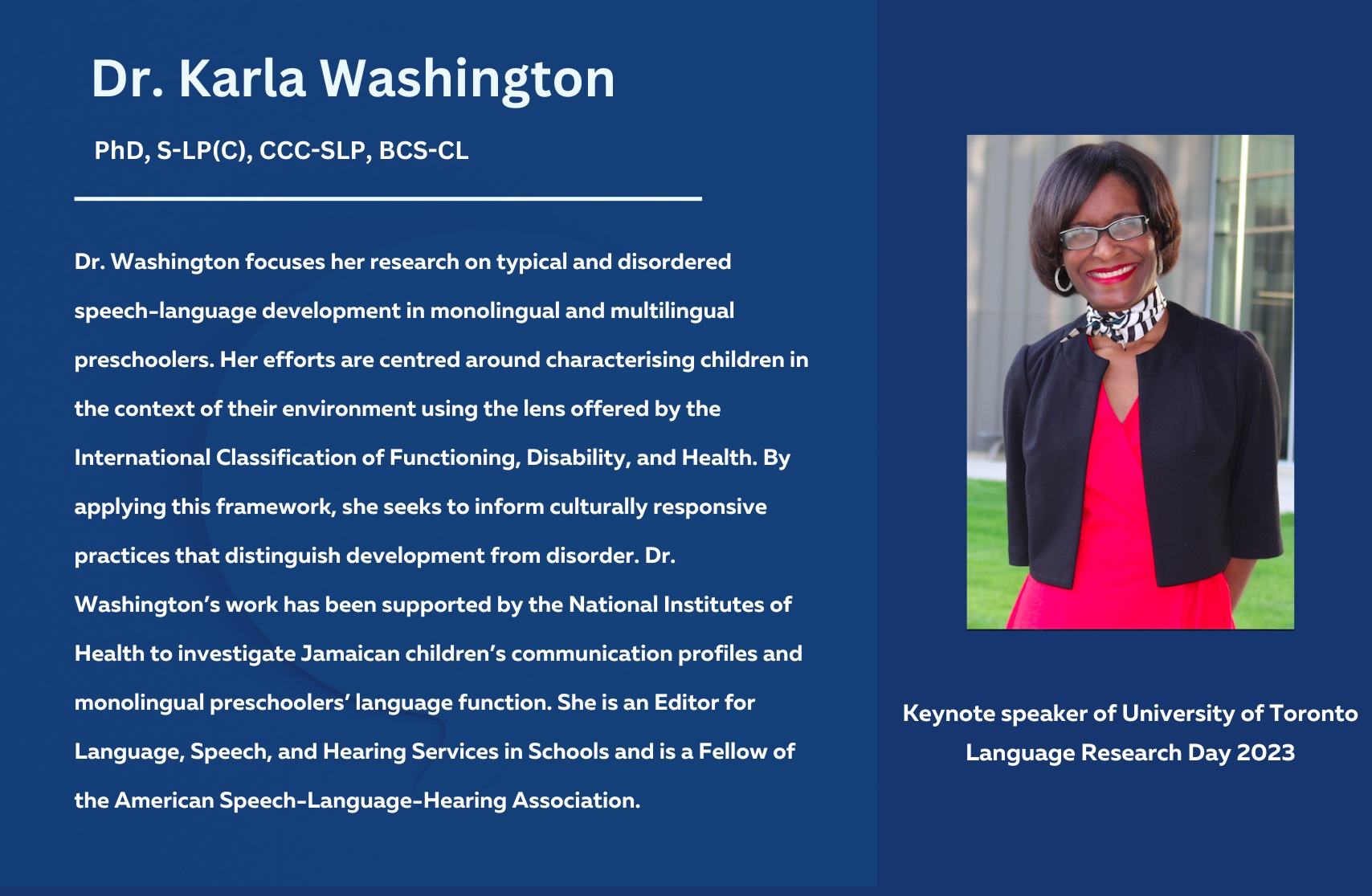 Dr. Karla Washington

PhD, S-LP(C), CCC-SLP, BCS-CL

Dr. Washington focuses her research on typical and disordered speech-language development in monolingual and multilingual preschoolers. Her efforts are centred around characterising children in the context of their environment using the lens offered by the International Classification of Functioning, Disability, and Health. By applying this framework, she seeks to inform culturally responsive practices that distinguish development from disorder. Dr. Washington's work has been supported by the National Institutes of Health to investigate Jamaican children's communication profiles and monolingual preschoolers' language function. She is an Editor for Language, Speech, and Hearing Services in Schools and is a Fellow of the American Speech-Language-Hearing Association.

Keynote speaker of University of Toronto Language Research Day 2023